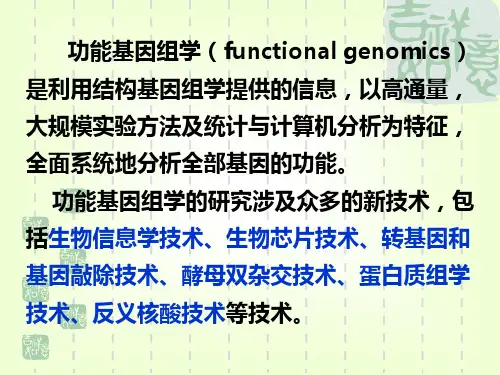 功能基因组学（functional genomics）是利用结构基因组学提供的信息，以高通量，大规模实验方法及统计与计算机分析为特征，全面系统地分析全部基因的功能。

功能基因组学的研究涉及众多的新技术，包括生物信息学技术、生物芯片技术、转基因和基因敲除技术、酵母双杂交技术、蛋白质组学技术、反义核酸技术等技术。